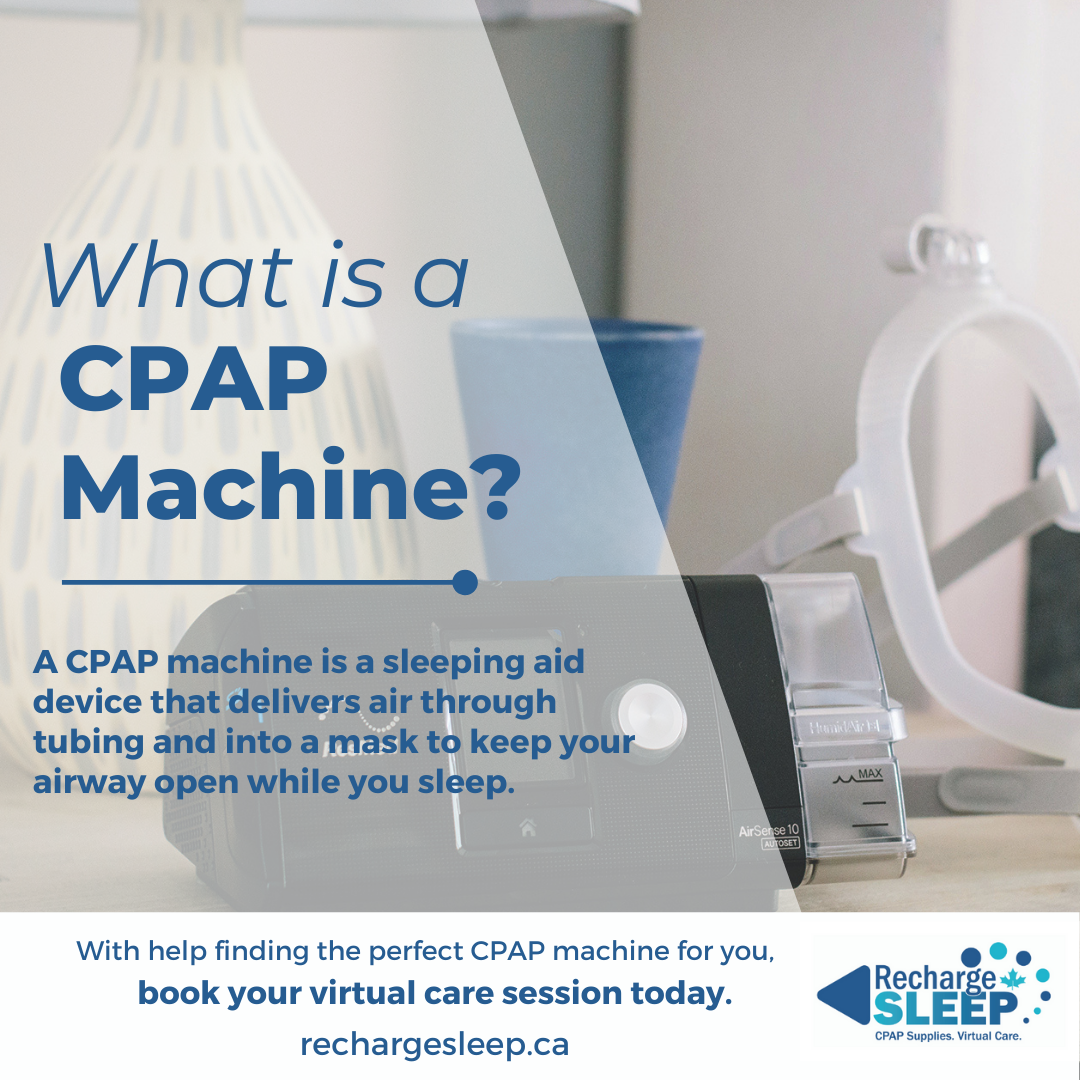 What is a CPAP Machine?

A CPAP machine is a sleeping aid device that delivers air through tubing and into a mask to keep your airway open while you sleep.

HumidAir

MAX

AirSense 10 AUTOSET

With help finding the perfect CPAP machine for you, book your virtual care session today.

rechargesleep.ca

Recharge SLEEP
CPAP Supplies. Virtual Care.